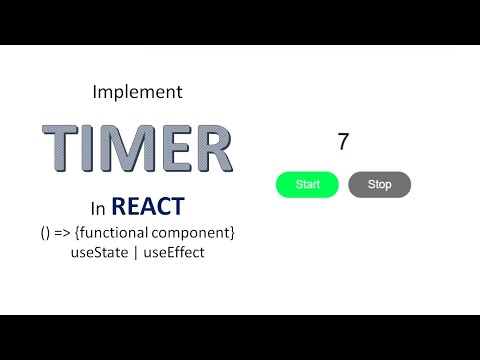 Implement

TIMER

In REACT

() => {functional component}
useState | useEffect

7

Start Stop